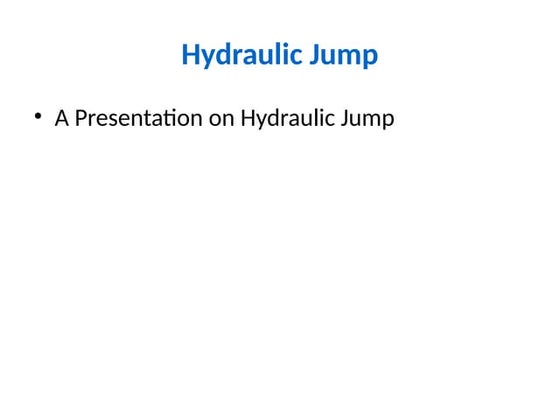 Hydraulic Jump

• A Presentation on Hydraulic Jump